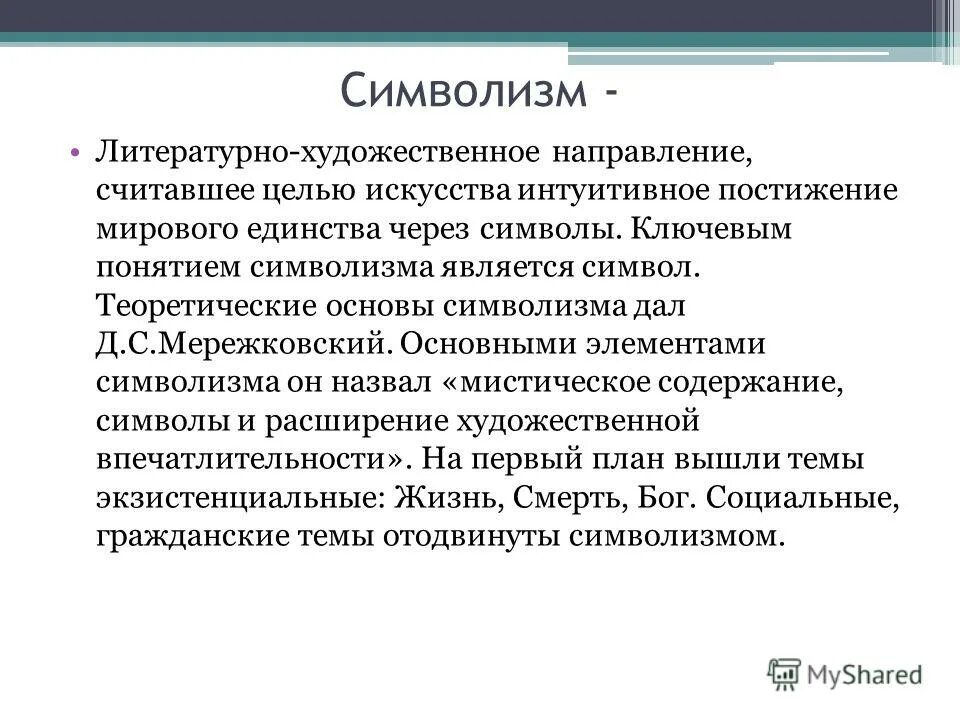 Символизм -

• Литературно-художественное направление, считавшее целью искусства интуитивное постижение мирового единства через символы. Ключевым понятием символизма является символ. Теоретические основы символизма дал Д.С.Мережковский. Основными элементами символизма он назвал «мистическое содержание, символы и расширение художественной впечатлительности». На первый план вышли темы экзистенциальные: Жизнь, Смерть, Бог. Социальные, гражданские темы отодвинуты символизмом.

MyShared